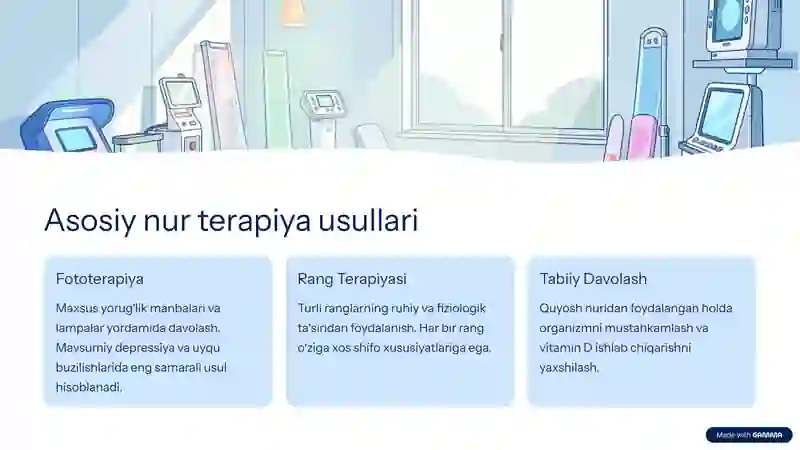 Asosiy nur terapiya usullari

Fototerapiya

Maxsus yorug'lik manbalari va lampalar yordamida davolash. Mavsumiy depressiya va uyqu buzilishlarida eng samarali usul hisoblanadi.

Rang Terapiyasi

Turli ranglarning ruhiy va fiziologik ta'siridan foydalanish. Har bir rang o'ziga xos shifo xususiyatlariga ega.

Tabiiy Davolash

Quyosh nuridan foydalangan holda organizmni mustahkamlash va vitamin D ishlab chiqarishni yaxshilash.

Made with GAMMA